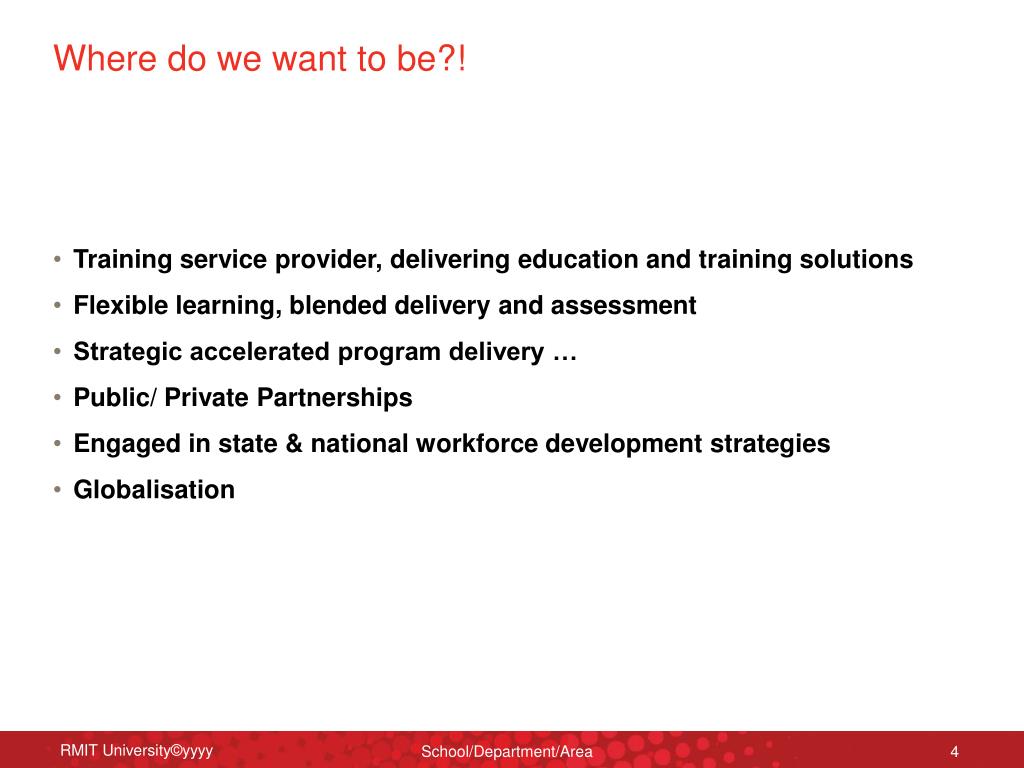 Where do we want to be?!

• Training service provider, delivering education and training solutions
• Flexible learning, blended delivery and assessment
• Strategic accelerated program delivery …
• Public/ Private Partnerships
• Engaged in state & national workforce development strategies
• Globalisation

RMIT University©yyyy
School/Department/Area
4